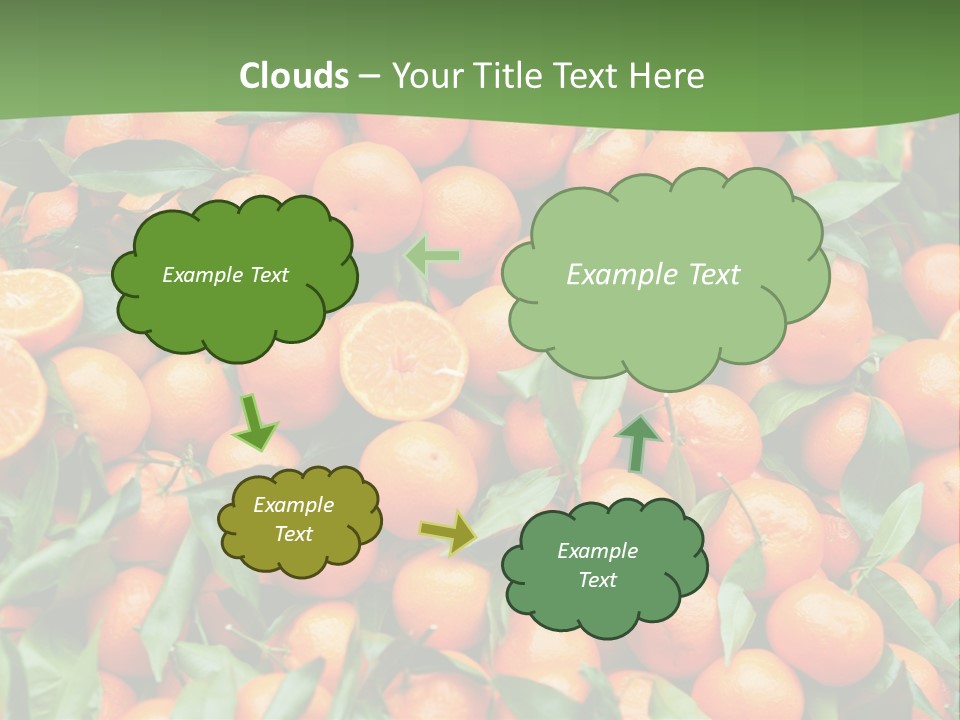 Clouds – Your Title Text Here

Example Text

Example Text

Example Text

Example Text